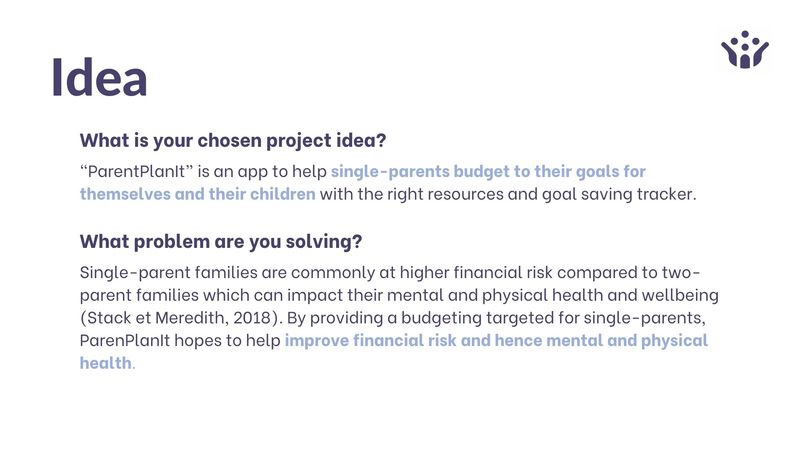 Idea

What is your chosen project idea?

“ParentPlanIt” is an app to help single-parents budget to their goals for themselves and their children with the right resources and goal saving tracker.

What problem are you solving?

Single-parent families are commonly at higher financial risk compared to two-parent families which can impact their mental and physical health and wellbeing (Stack et Meredith, 2018). By providing a budgeting targeted for single-parents, ParenPlanIt hopes to help improve financial risk and hence mental and physical health.